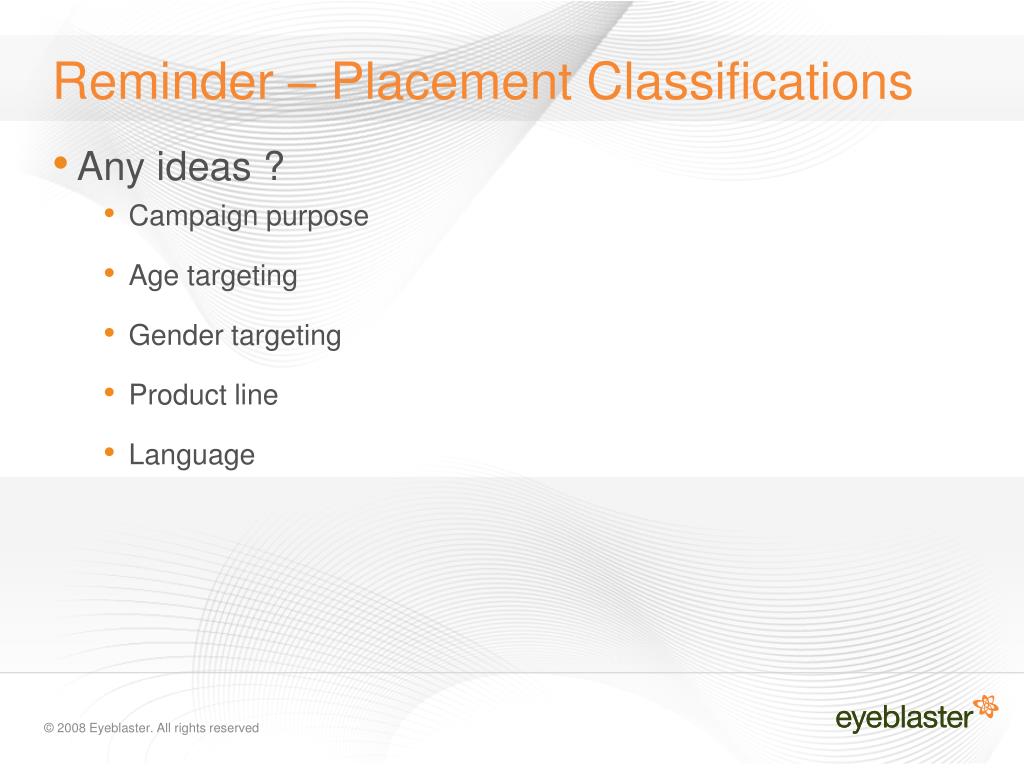 Reminder – Placement Classifications

• Any ideas ?
  • Campaign purpose
  • Age targeting
  • Gender targeting
  • Product line
  • Language

© 2008 Eyeblaster. All rights reserved

eyeblaster